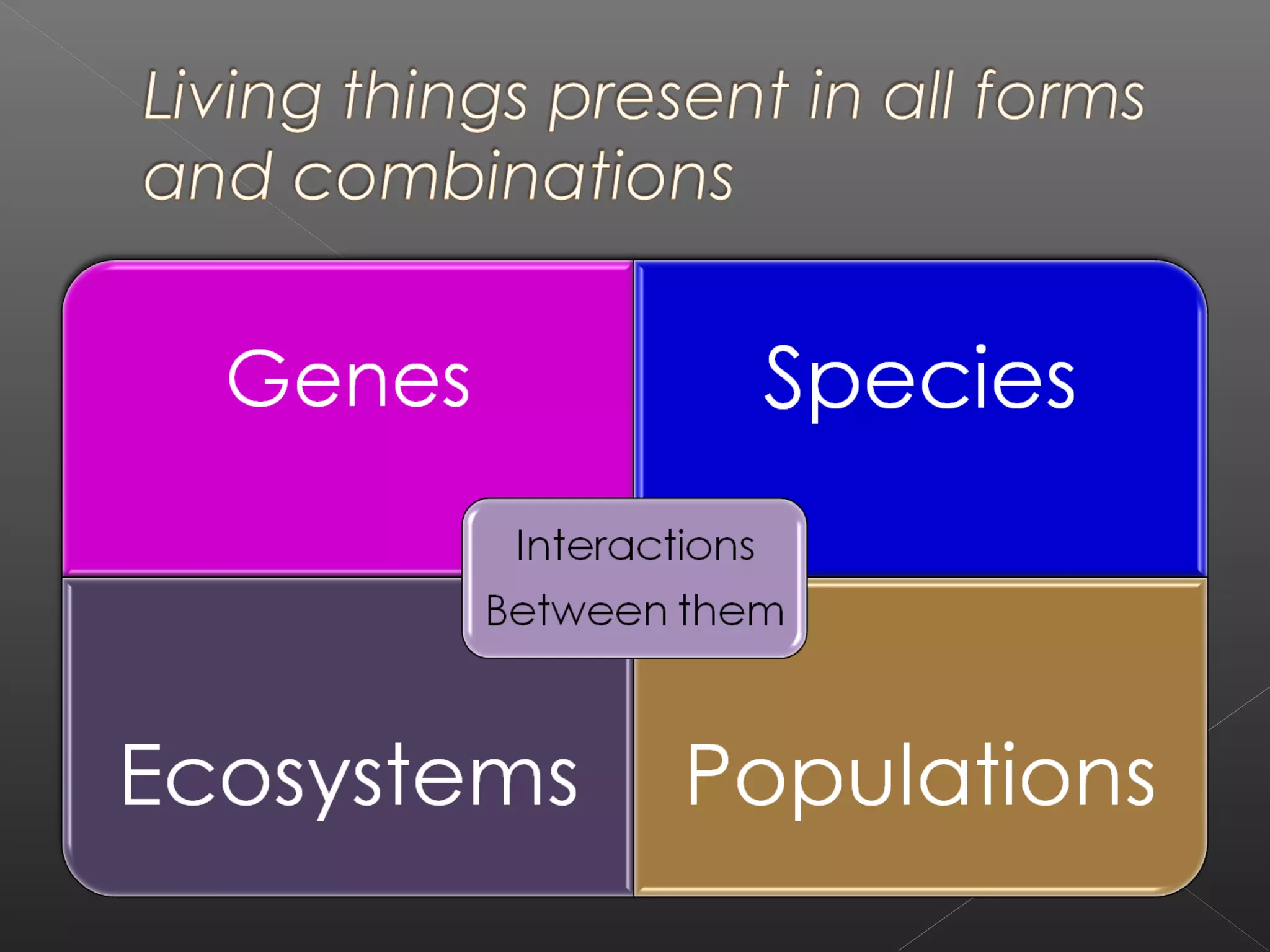 Living things present in all forms and combinations

Genes

Species

Interactions Between them

Ecosystems

Populations